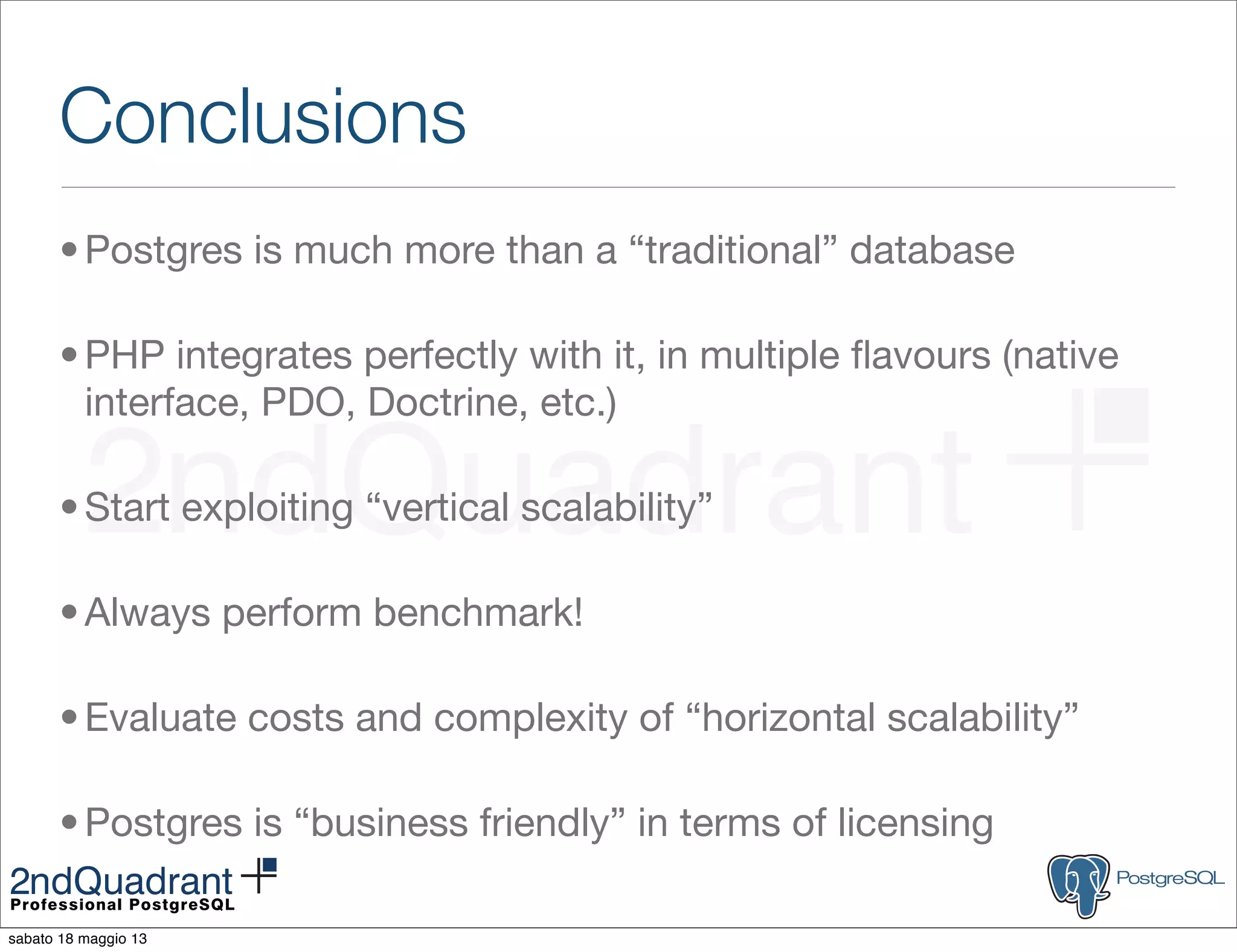 Conclusions

• Postgres is much more than a “traditional” database

• PHP integrates perfectly with it, in multiple flavours (native interface, PDO, Doctrine, etc.)

2ndQuadrant

• Start exploiting “vertical scalability”

• Always perform benchmark!

• Evaluate costs and complexity of “horizontal scalability”

• Postgres is “business friendly” in terms of licensing

2ndQuadrant
Professional PostgreSQL

PostgreSQL

sabato 18 maggio 13